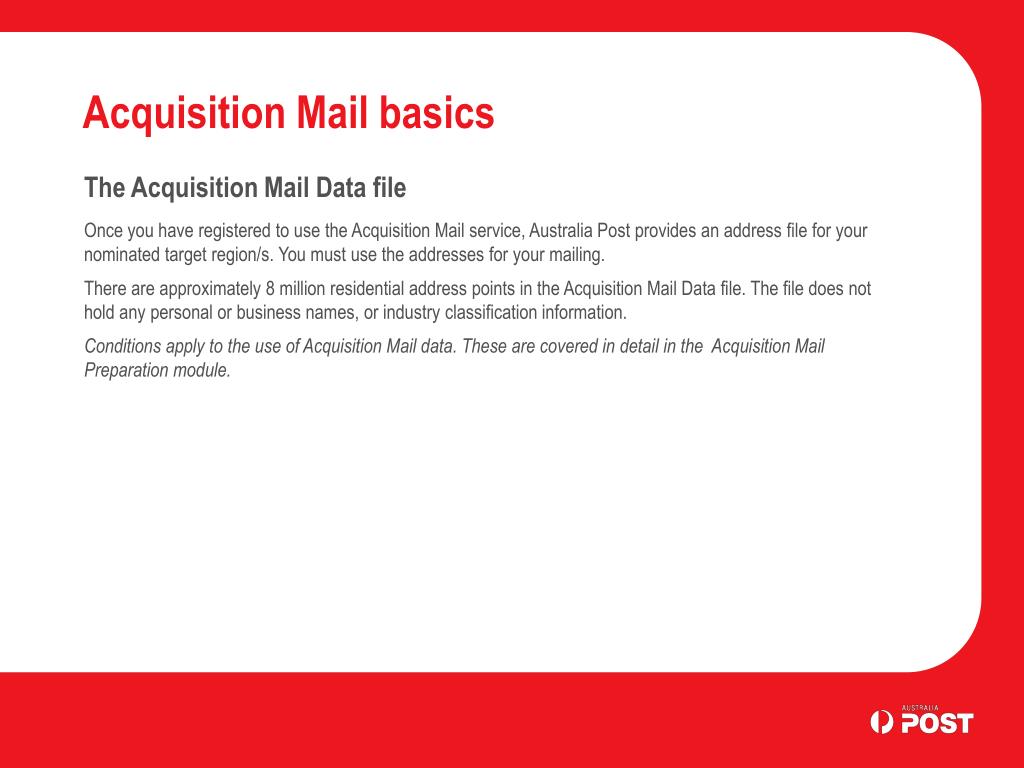 Acquisition Mail basics

The Acquisition Mail Data file

Once you have registered to use the Acquisition Mail service, Australia Post provides an address file for your nominated target region/s. You must use the addresses for your mailing.

There are approximately 8 million residential address points in the Acquisition Mail Data file. The file does not hold any personal or business names, or industry classification information.

Conditions apply to the use of Acquisition Mail data. These are covered in detail in the Acquisition Mail Preparation module.

AUSTRALIA POST